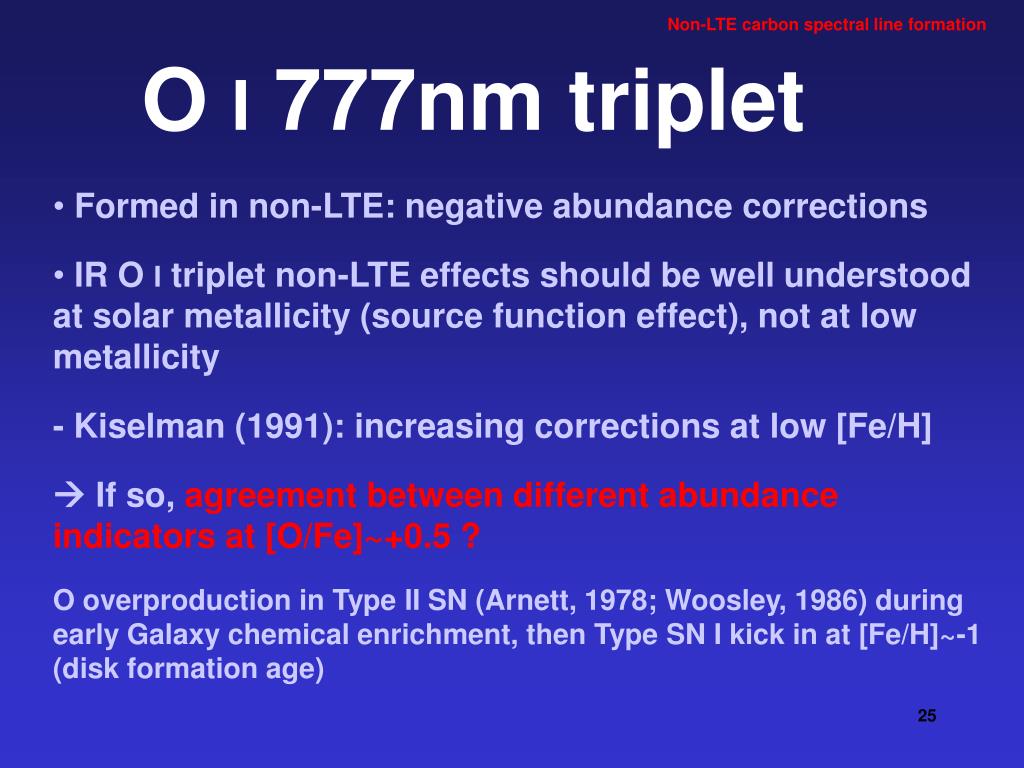 Non-LTE carbon spectral line formation

O I 777nm triplet

• Formed in non-LTE: negative abundance corrections

• IR O I triplet non-LTE effects should be well understood at solar metallicity (source function effect), not at low metallicity

- Kiselman (1991): increasing corrections at low [Fe/H]

→ If so, agreement between different abundance indicators at [O/Fe]~+0.5 ?

O overproduction in Type II SN (Arnett, 1978; Woosley, 1986) during early Galaxy chemical enrichment, then Type SN I kick in at [Fe/H]~-1 (disk formation age)

25